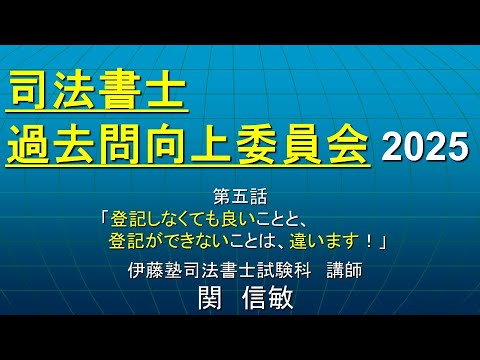 司法書士
過去問向上委員会 2025

第五話
「登記しなくても良いことと、
登記ができないことは、違います！」

伊藤塾司法書士試験科　講師
関　信敏